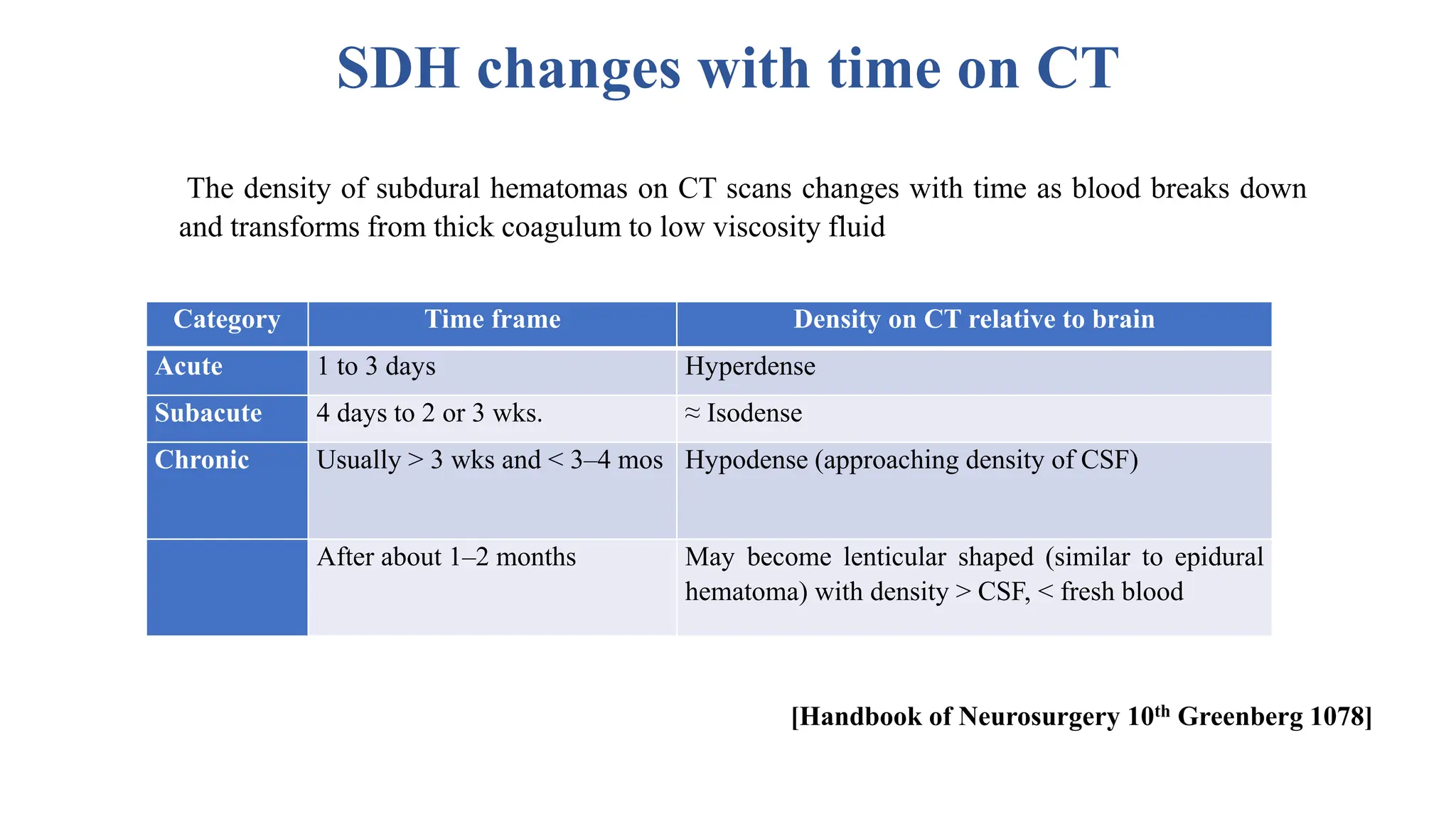 SDH changes with time on CT

The density of subdural hematomas on CT scans changes with time as blood breaks down and transforms from thick coagulum to low viscosity fluid

| Category | Time frame | Density on CT relative to brain |
|---|---|---|
| Acute | 1 to 3 days | Hyperdense |
| Subacute | 4 days to 2 or 3 wks. | ≈ Isodense |
| Chronic | Usually > 3 wks and < 3–4 mos | Hypodense (approaching density of CSF) |
| | After about 1–2 months | May become lenticular shaped (similar to epidural hematoma) with density > CSF, < fresh blood |

[Handbook of Neurosurgery 10$^{th}$ Greenberg 1078]